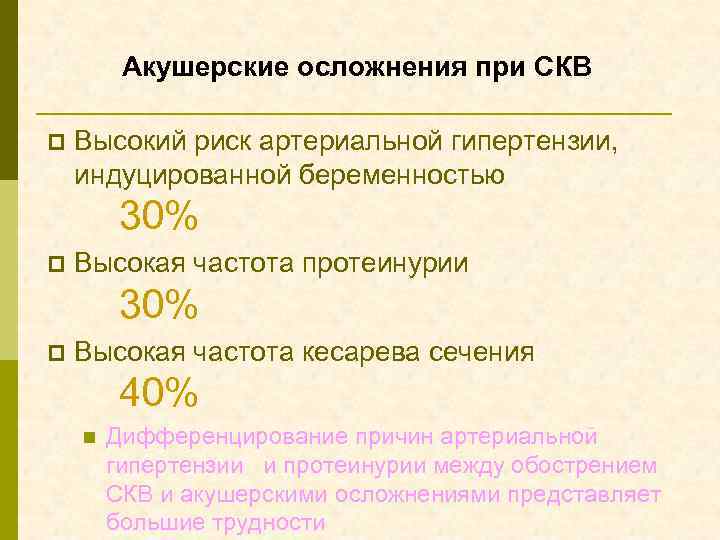 Акушерские осложнения при СКВ

Высокий риск артериальной гипертензии, индуцированной беременностью

30%

Высокая частота протеинурии

30%

Высокая частота кесарева сечения

40%

Дифференцирование причин артериальной гипертензии и протеинурии между обострением СКВ и акушерскими осложнениями представляет большие трудности